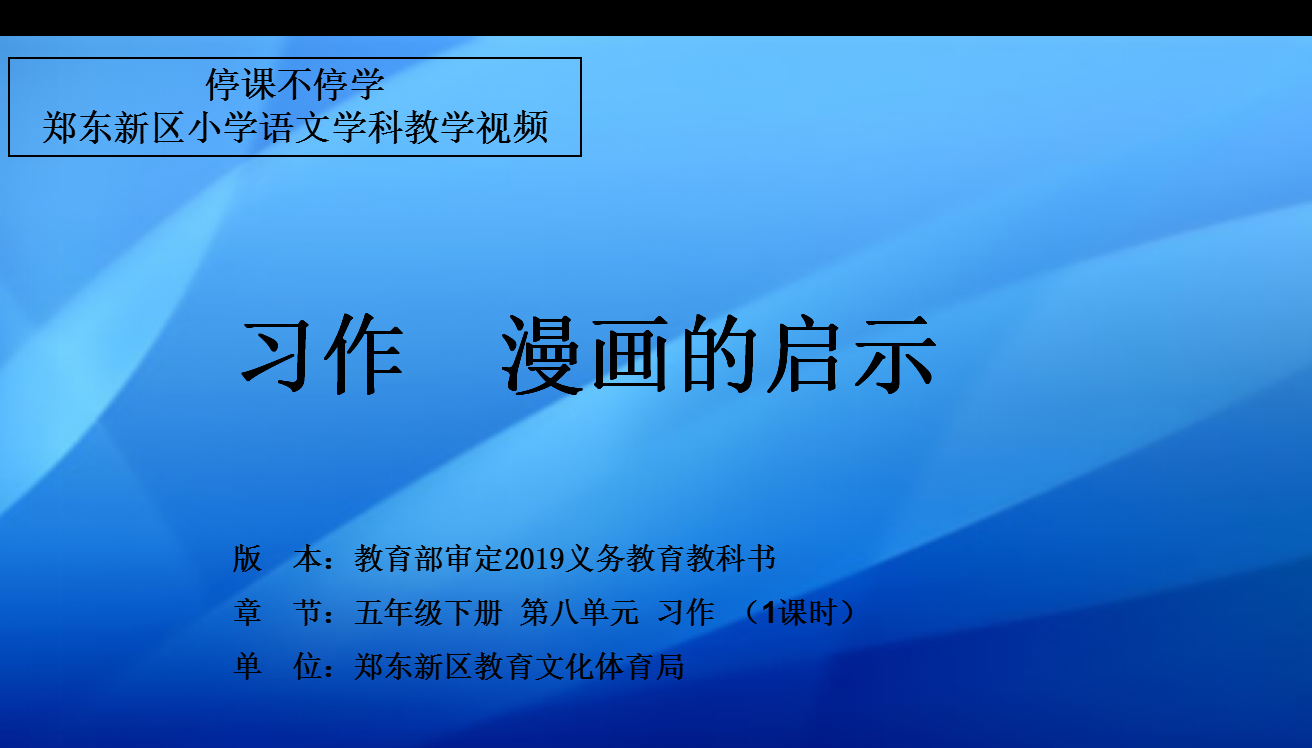 停课不停学
郑东新区小学语文学科教学视频

习作　漫画的启示

版　本：教育部审定2019义务教育教科书
章　节：五年级下册　第八单元　习作　（1课时）
单　位：郑东新区教育文化体育局